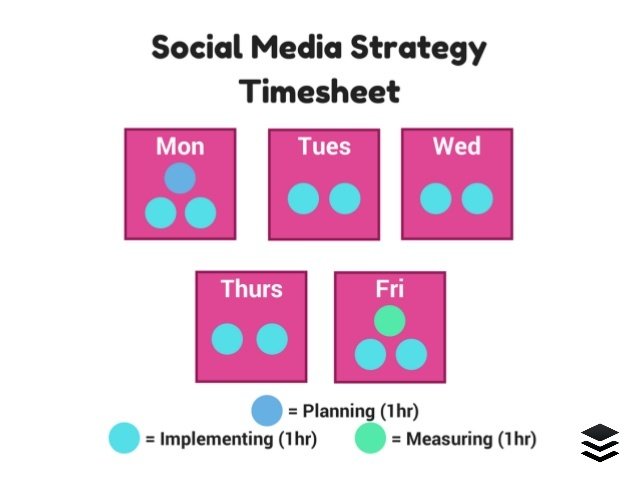 Social Media Strategy Timesheet

Mon

Tues

Wed

Thurs

Fri

= Planning (1hr)

= Implementing (1hr)

= Measuring (1hr)